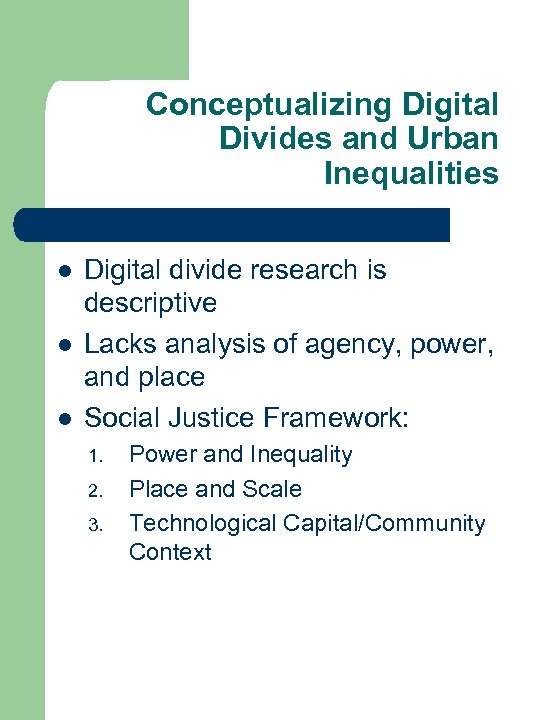 Conceptualizing Digital Divides and Urban Inequalities

- Digital divide research is descriptive
- Lacks analysis of agency, power, and place
- Social Justice Framework:
  1. Power and Inequality
  2. Place and Scale
  3. Technological Capital/Community Context